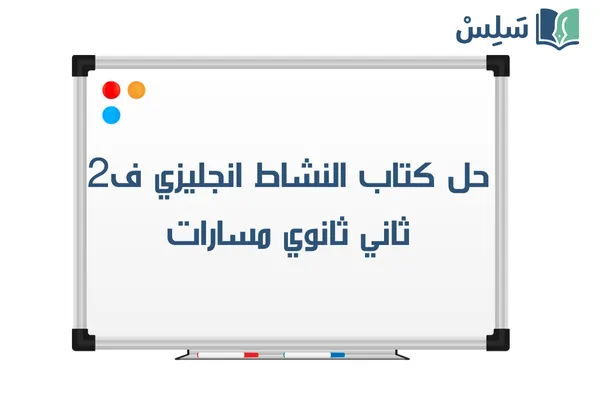 سَلِسْ

حل كتاب النشاط انجليزي ف2
ثاني ثانوي مسارات